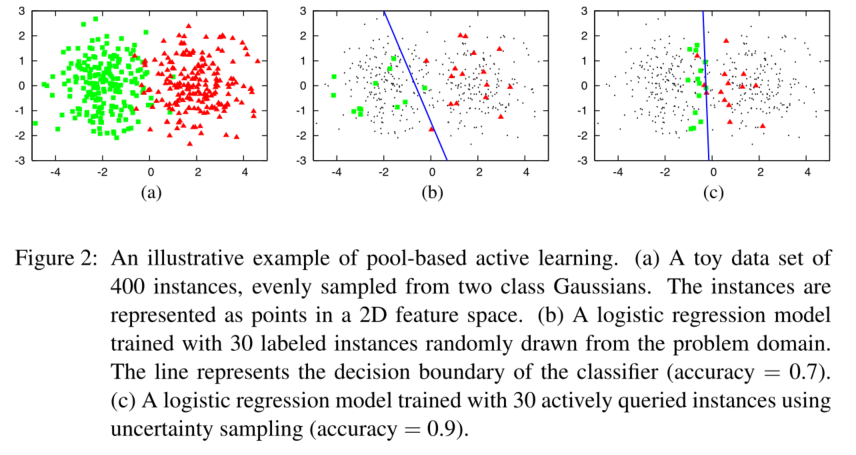 3
2
1
0
-1
-2
-3
-4 -2 0 2 4
(a)

3
2
1
0
-1
-2
-3
-4 -2 0 2 4
(b)

3
2
1
0
-1
-2
-3
-4 -2 0 2 4
(c)

Figure 2: An illustrative example of pool-based active learning. (a) A toy data set of 400 instances, evenly sampled from two class Gaussians. The instances are represented as points in a 2D feature space. (b) A logistic regression model trained with 30 labeled instances randomly drawn from the problem domain. The line represents the decision boundary of the classifier (accuracy = 0.7). (c) A logistic regression model trained with 30 actively queried instances using uncertainty sampling (accuracy = 0.9).